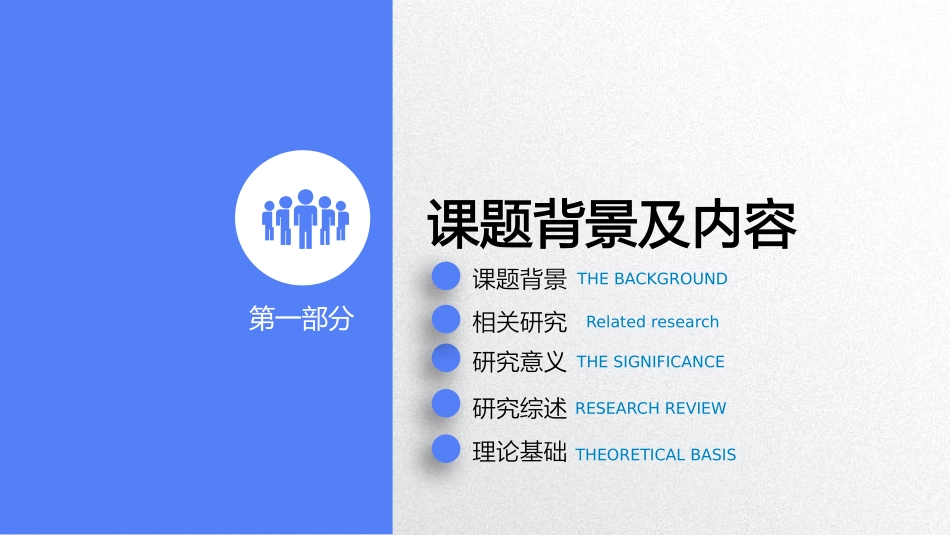 第一部分

课题背景及内容

课题背景 THE BACKGROUND

相关研究 Related research

研究意义 THE SIGNIFICANCE

研究综述 RESEARCH REVIEW

理论基础 THEORETICAL BASIS